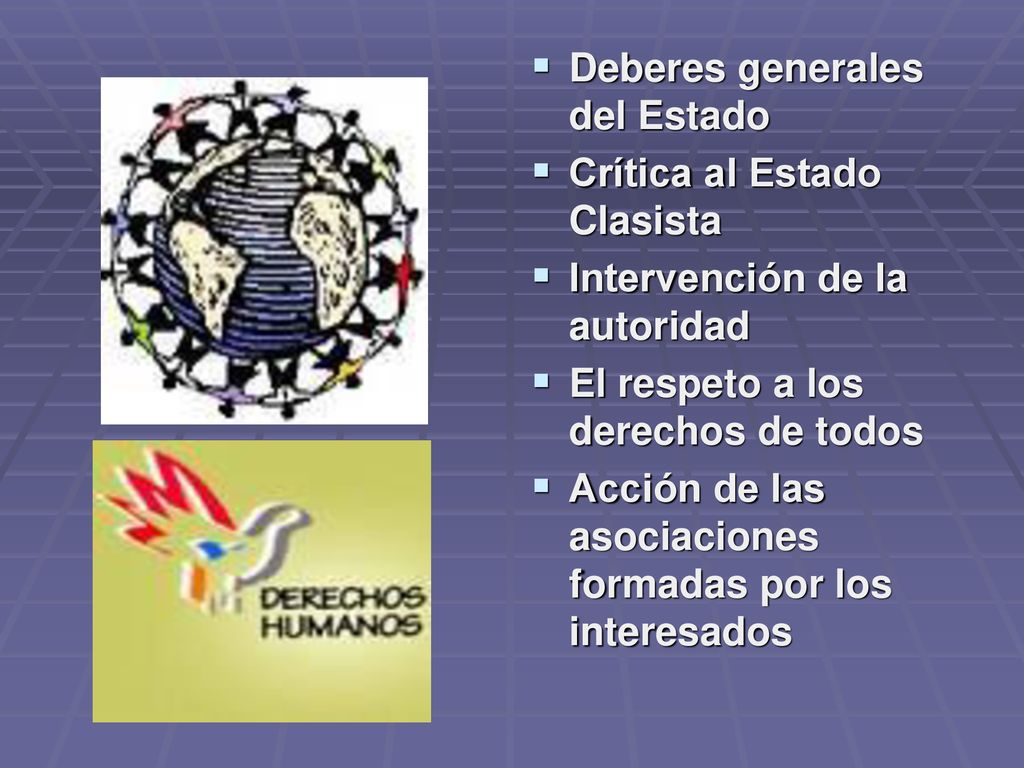 DERECHOS HUMANOS

- Deberes generales del Estado
- Crítica al Estado Clasista
- Intervención de la autoridad
- El respeto a los derechos de todos
- Acción de las asociaciones formadas por los interesados